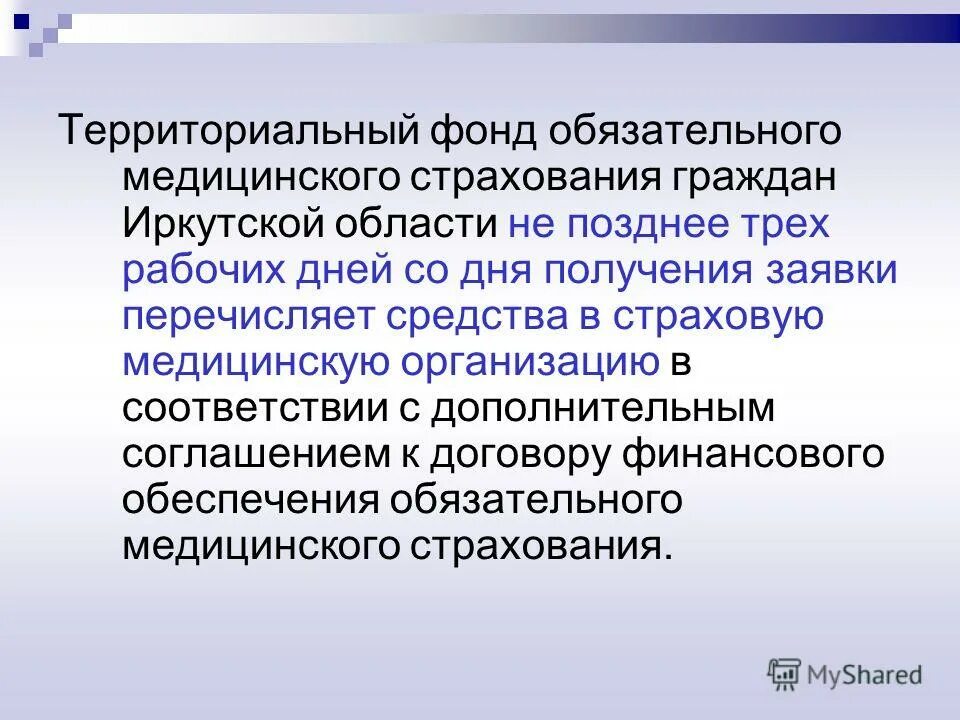 Территориальный фонд обязательного медицинского страхования граждан Иркутской области не позднее трех рабочих дней со дня получения заявки перечисляет средства в страховую медицинскую организацию в соответствии с дополнительным соглашением к договору финансового обеспечения обязательного медицинского страхования.

MyShared